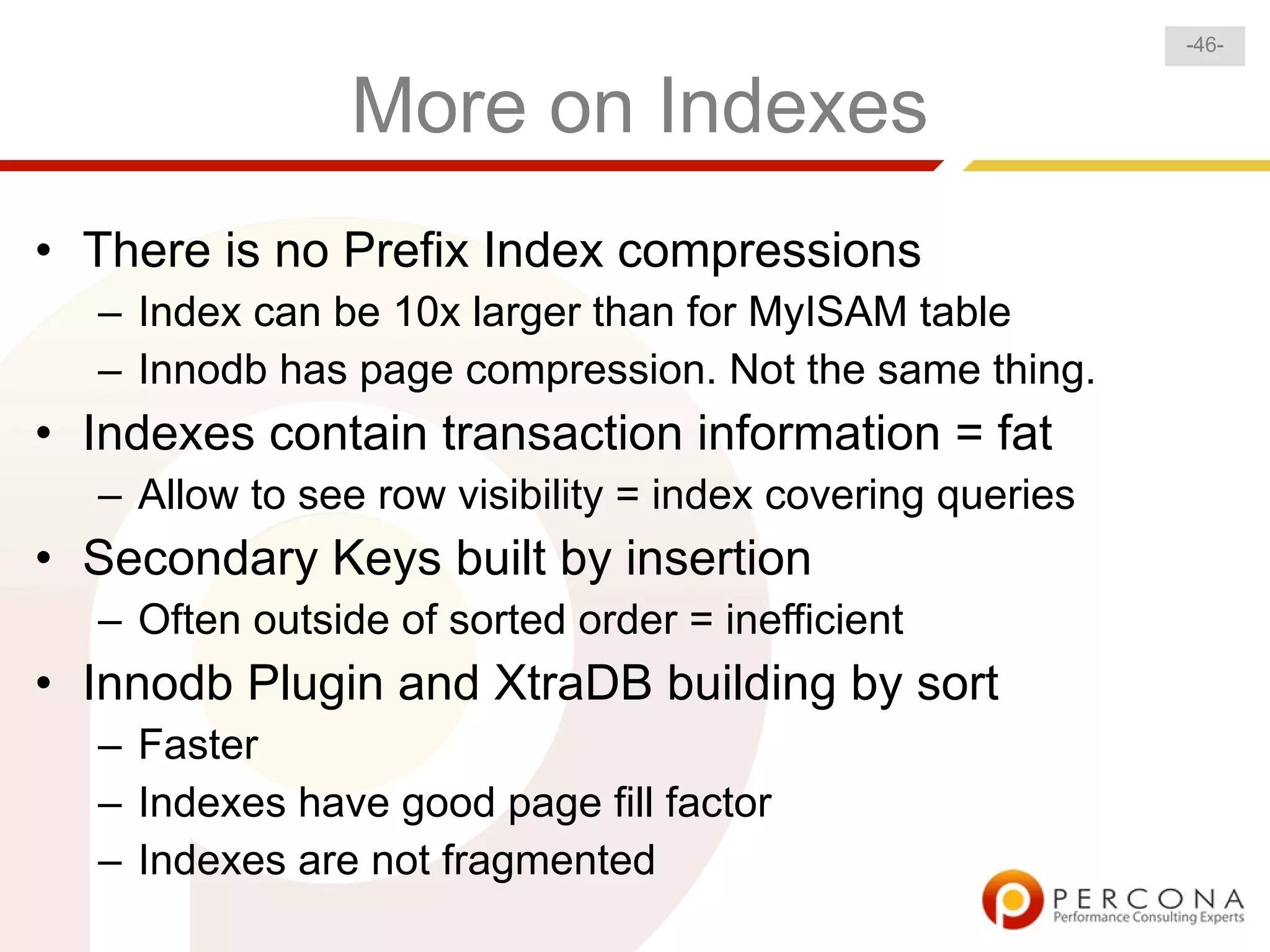 -46-

More on Indexes

• There is no Prefix Index compressions
  – Index can be 10x larger than for MyISAM table
  – Innodb has page compression. Not the same thing.
• Indexes contain transaction information = fat
  – Allow to see row visibility = index covering queries
• Secondary Keys built by insertion
  – Often outside of sorted order = inefficient
• Innodb Plugin and XtraDB building by sort
  – Faster
  – Indexes have good page fill factor
  – Indexes are not fragmented

PERCONA
Performance Consulting Experts